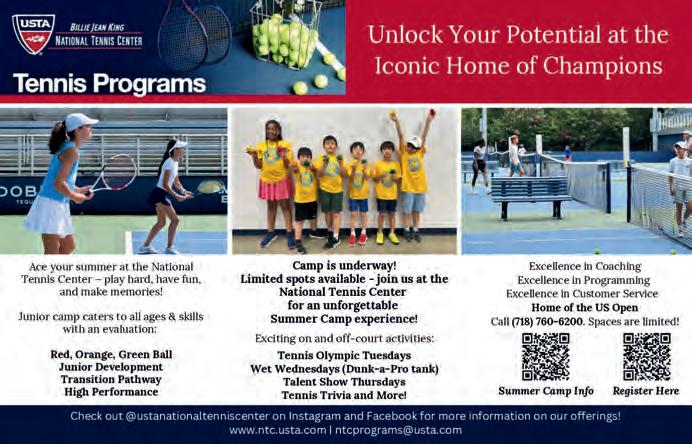 USTA
BILLIE JEAN KING
NATIONAL TENNIS CENTER

Tennis Programs

Unlock Your Potential at the Iconic Home of Champions

Ace your summer at the National Tennis Center – play hard, have fun, and make memories!

Junior camp caters to all ages & skills with an evaluation:

Red, Orange, Green Ball
Junior Development
Transition Pathway
High Performance

Camp is underway!
Limited spots available - join us at the National Tennis Center for an unforgettable Summer Camp experience!

Exciting on and off-court activities:

Tennis Olympic Tuesdays
Wet Wednesdays (Dunk-a-Pro tank)
Talent Show Thursdays
Tennis Trivia and More!

Excellence in Coaching
Excellence in Programming
Excellence in Customer Service
Home of the US Open
Call (718) 760-6200. Spaces are limited!

Summer Camp Info
Register Here

Check out @ustanationaltenniscenter on Instagram and Facebook for more information on our offerings!
www.ntc.usta.com | ntcprograms@usta.com